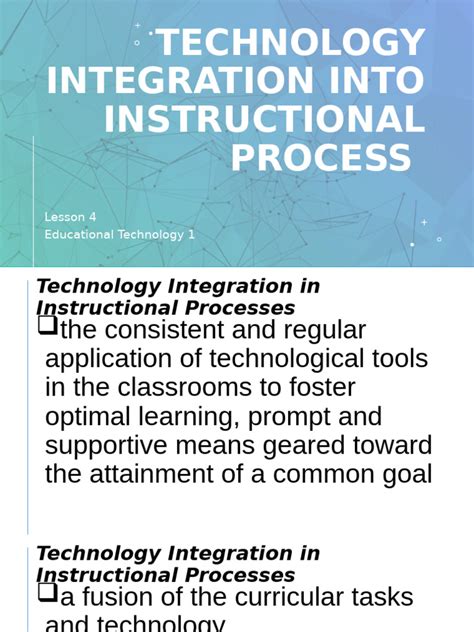 TECHNOLOGY INTEGRATION INTO INSTRUCTIONAL PROCESS

Lesson 4
Educational Technology 1

Technology Integration in Instructional Processes

❑the consistent and regular application of technological tools in the classrooms to foster optimal learning, prompt and supportive means geared toward the attainment of a common goal

Technology Integration in Instructional Processes

❑a fusion of the curricular tasks and technology